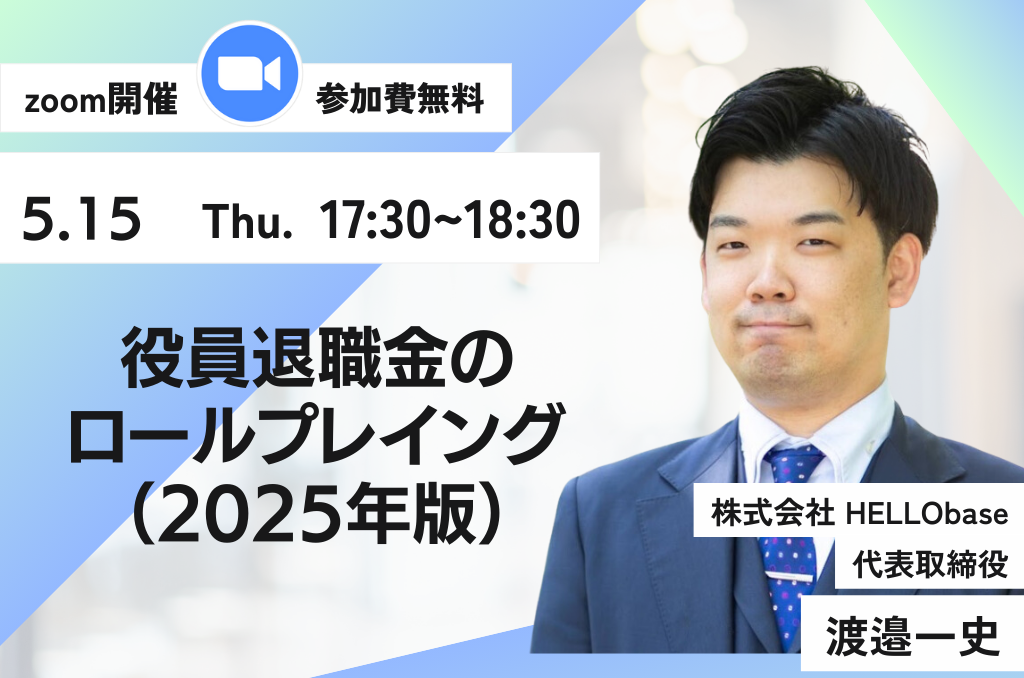 zoom開催

参加費無料

5.15 Thu. 17:30~18:30

役員退職金の
ロールプレイング
(2025年版)

株式会社 HELLObase
代表取締役
渡邉一史